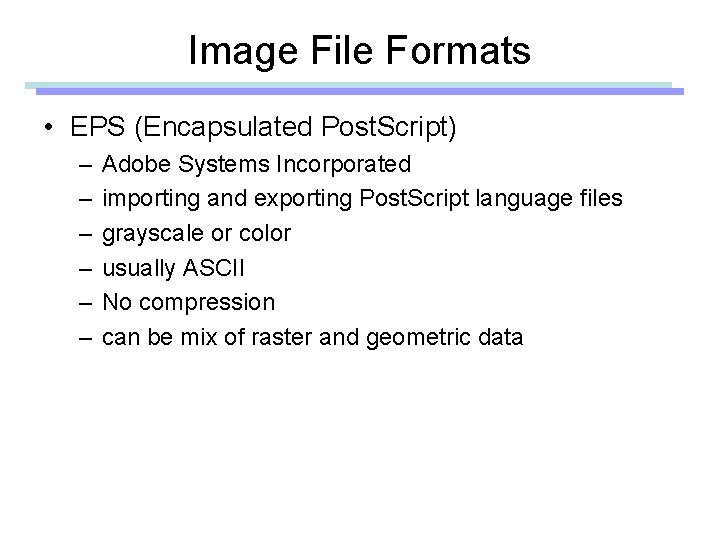 Image File Formats

• EPS (Encapsulated PostScript)
  – Adobe Systems Incorporated
  – importing and exporting PostScript language files
  – grayscale or color
  – usually ASCII
  – No compression
  – can be mix of raster and geometric data